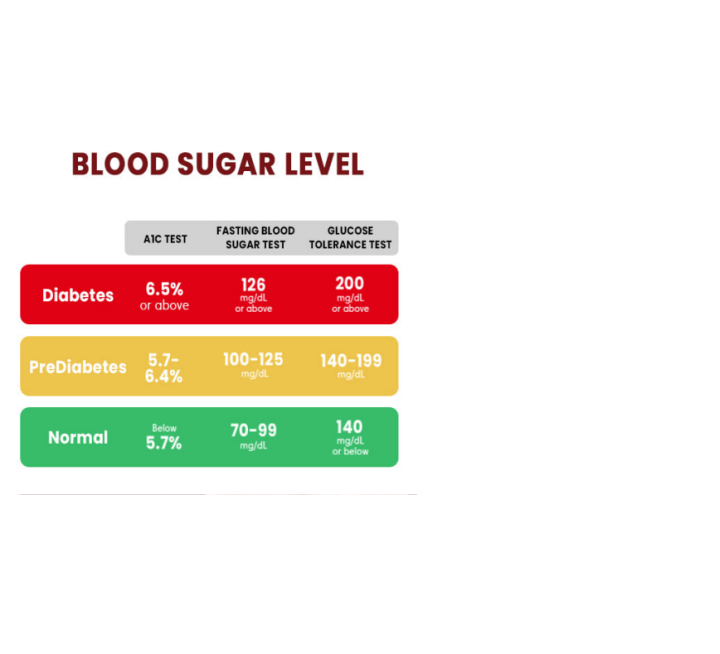 BLOOD SUGAR LEVEL

| | A1C TEST | FASTING BLOOD SUGAR TEST | GLUCOSE TOLERANCE TEST |
|---|---|---|---|
| Diabetes | 6.5% or above | 126 mg/dL or above | 200 mg/dL or above |
| PreDiabetes | 5.7-6.4% | 100-125 mg/dL | 140-199 mg/dL |
| Normal | Below 5.7% | 70-99 mg/dL | 140 mg/dL or below |